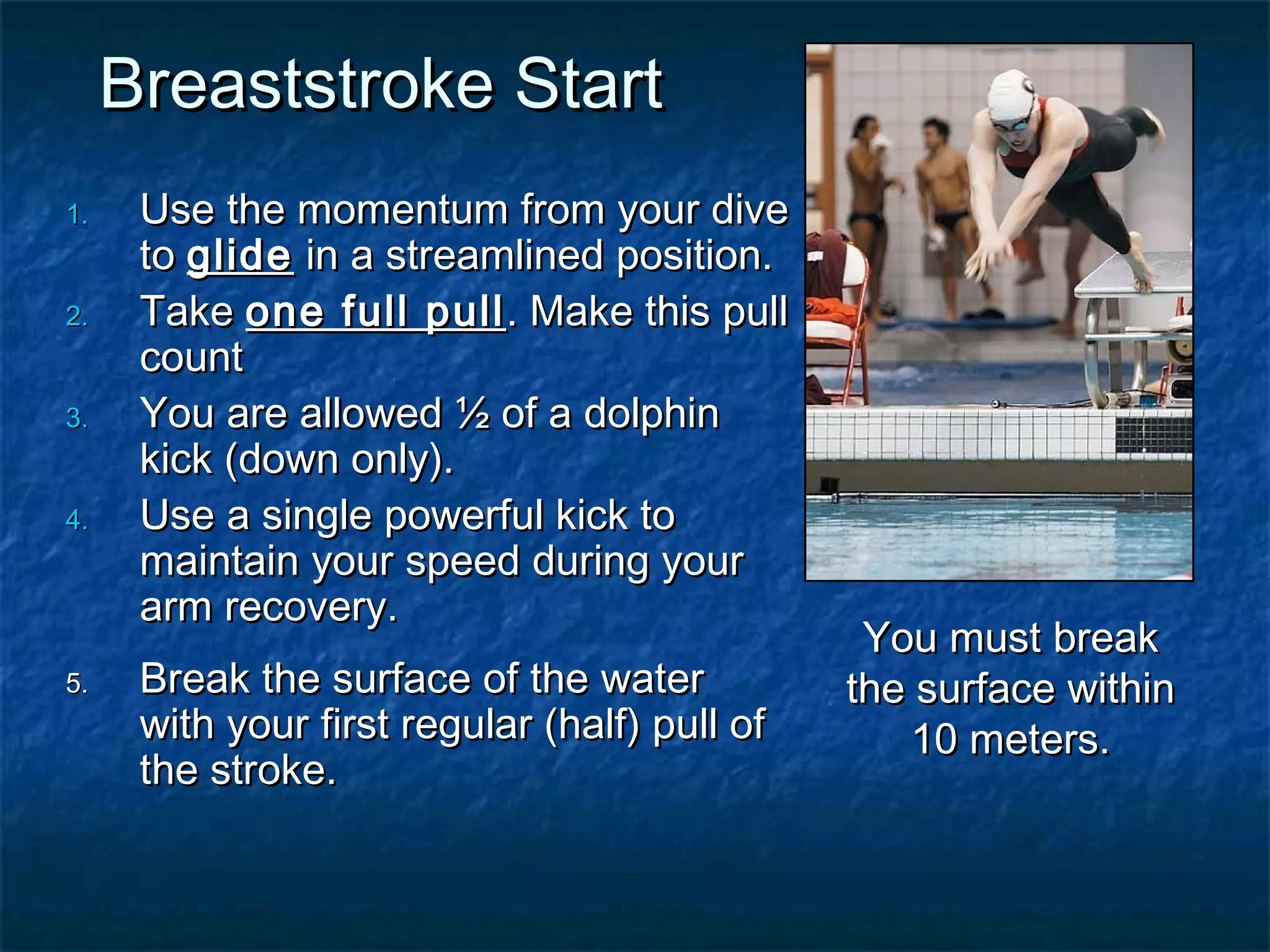 Breaststroke Start

1. Use the momentum from your dive to glide in a streamlined position.
2. Take one full pull. Make this pull count
3. You are allowed ½ of a dolphin kick (down only).
4. Use a single powerful kick to maintain your speed during your arm recovery.
5. Break the surface of the water with your first regular (half) pull of the stroke.

You must break the surface within 10 meters.